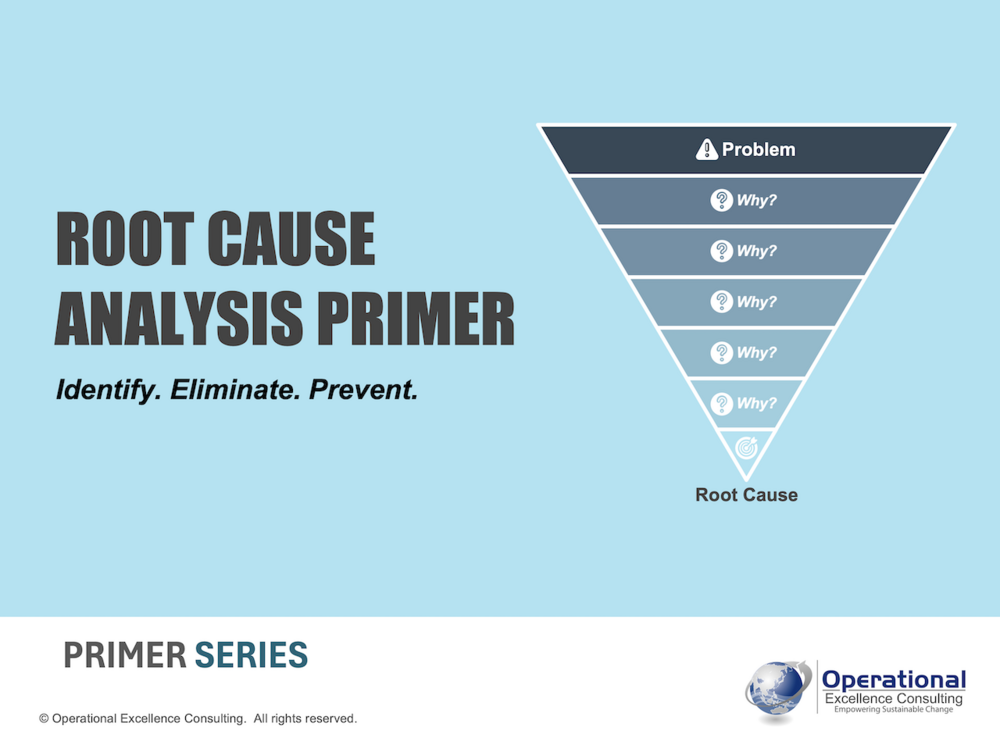 ROOT CAUSE ANALYSIS PRIMER

Identify. Eliminate. Prevent.

Problem

Why?

Why?

Why?

Why?

Why?

Root Cause

PRIMER SERIES

© Operational Excellence Consulting. All rights reserved.

Operational
Excellence Consulting
Empowering Sustainable Change